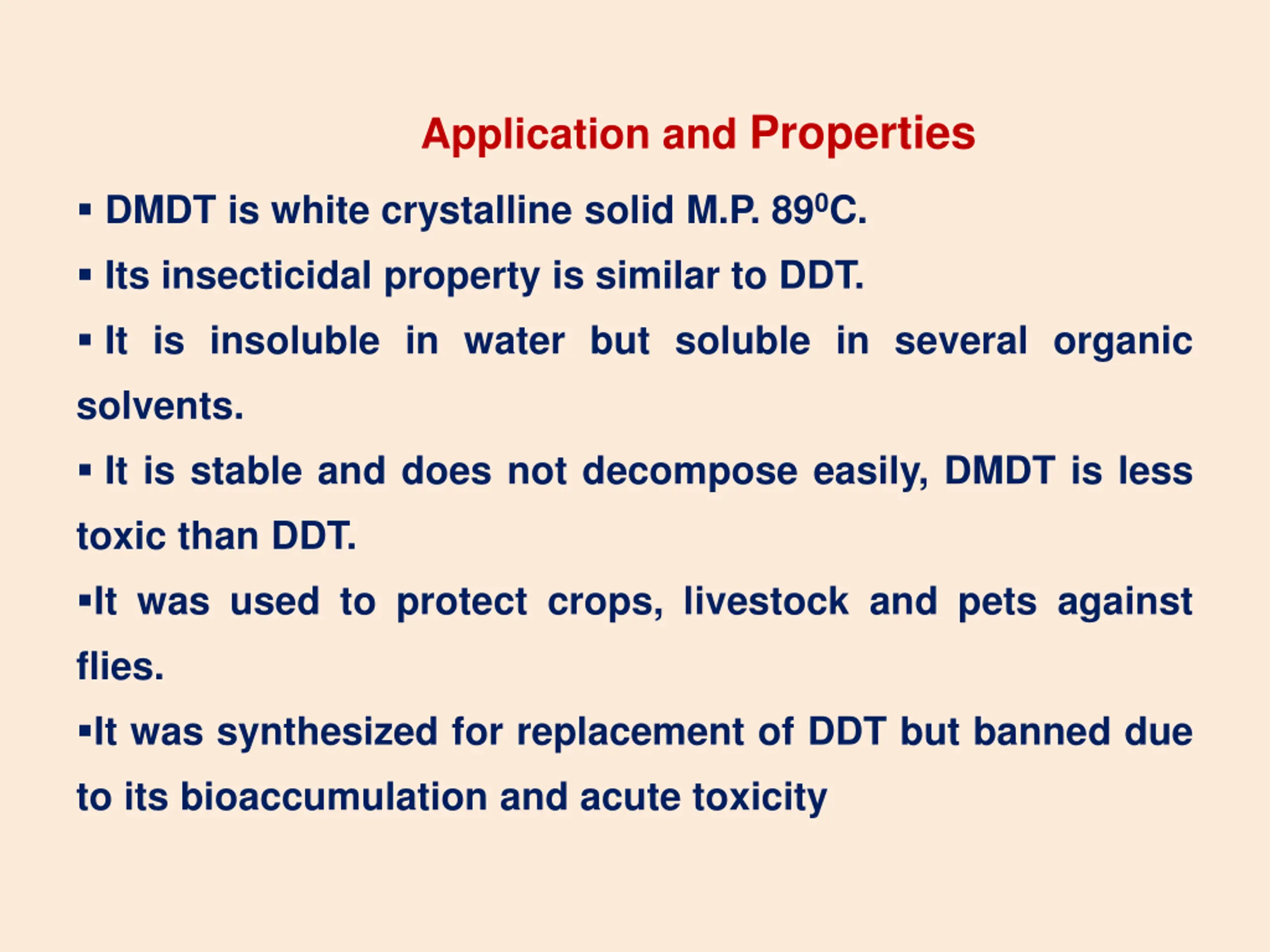 Application and Properties

▪ DMDT is white crystalline solid M.P. $89^0$C.

▪ Its insecticidal property is similar to DDT.

▪ It is insoluble in water but soluble in several organic solvents.

▪ It is stable and does not decompose easily, DMDT is less toxic than DDT.

▪It was used to protect crops, livestock and pets against flies.

▪It was synthesized for replacement of DDT but banned due to its bioaccumulation and acute toxicity